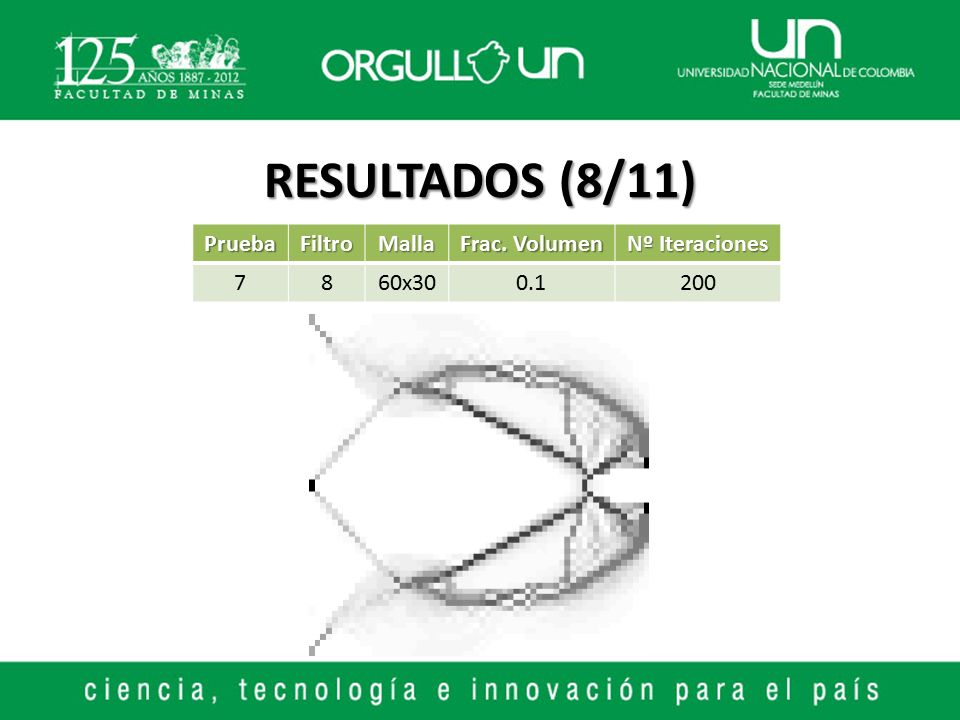 125 AÑOS 1887 - 2012
FACULTAD DE MINAS

ORGULLO UN

UN
UNIVERSIDAD NACIONAL DE COLOMBIA
SEDE MEDELLÍN
FACULTAD DE MINAS

RESULTADOS (8/11)

| Prueba | Filtro | Malla | Frac. Volumen | Nº Iteraciones |
|---|---|---|---|---|
| 7 | 8 | 60x30 | 0.1 | 200 |

ciencia, tecnología e innovación para el país